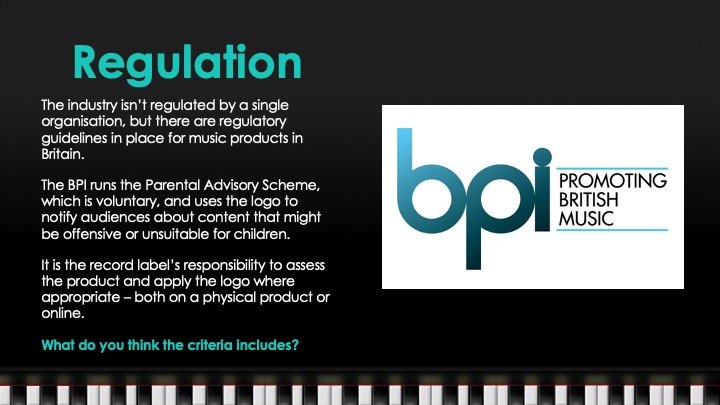 Regulation

The industry isn't regulated by a single organisation, but there are regulatory guidelines in place for music products in Britain.

The BPI runs the Parental Advisory Scheme, which is voluntary, and uses the logo to notify audiences about content that might be offensive or unsuitable for children.

It is the record label's responsibility to assess the product and apply the logo where appropriate – both on a physical product or online.

What do you think the criteria includes?

bpi PROMOTING BRITISH MUSIC